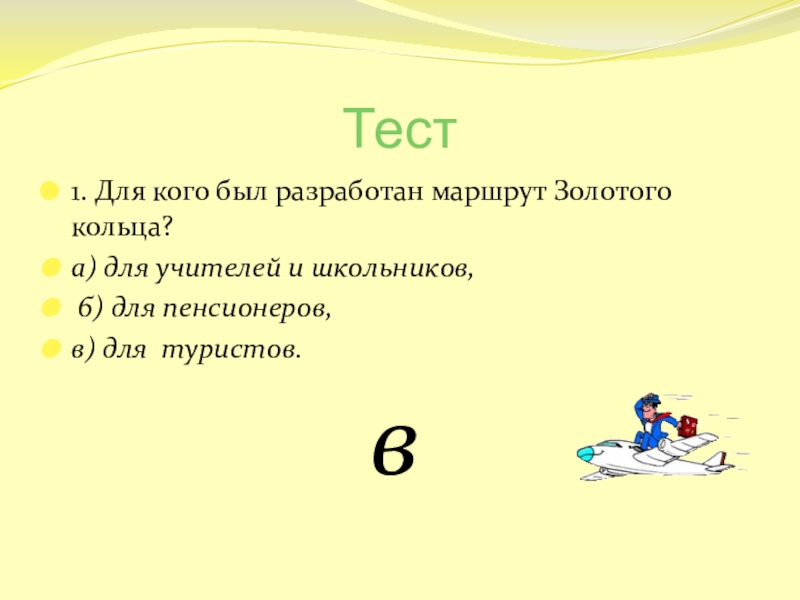 Тест

1. Для кого был разработан маршрут Золотого кольца?

а) для учителей и школьников,

б) для пенсионеров,

в) для туристов.

в